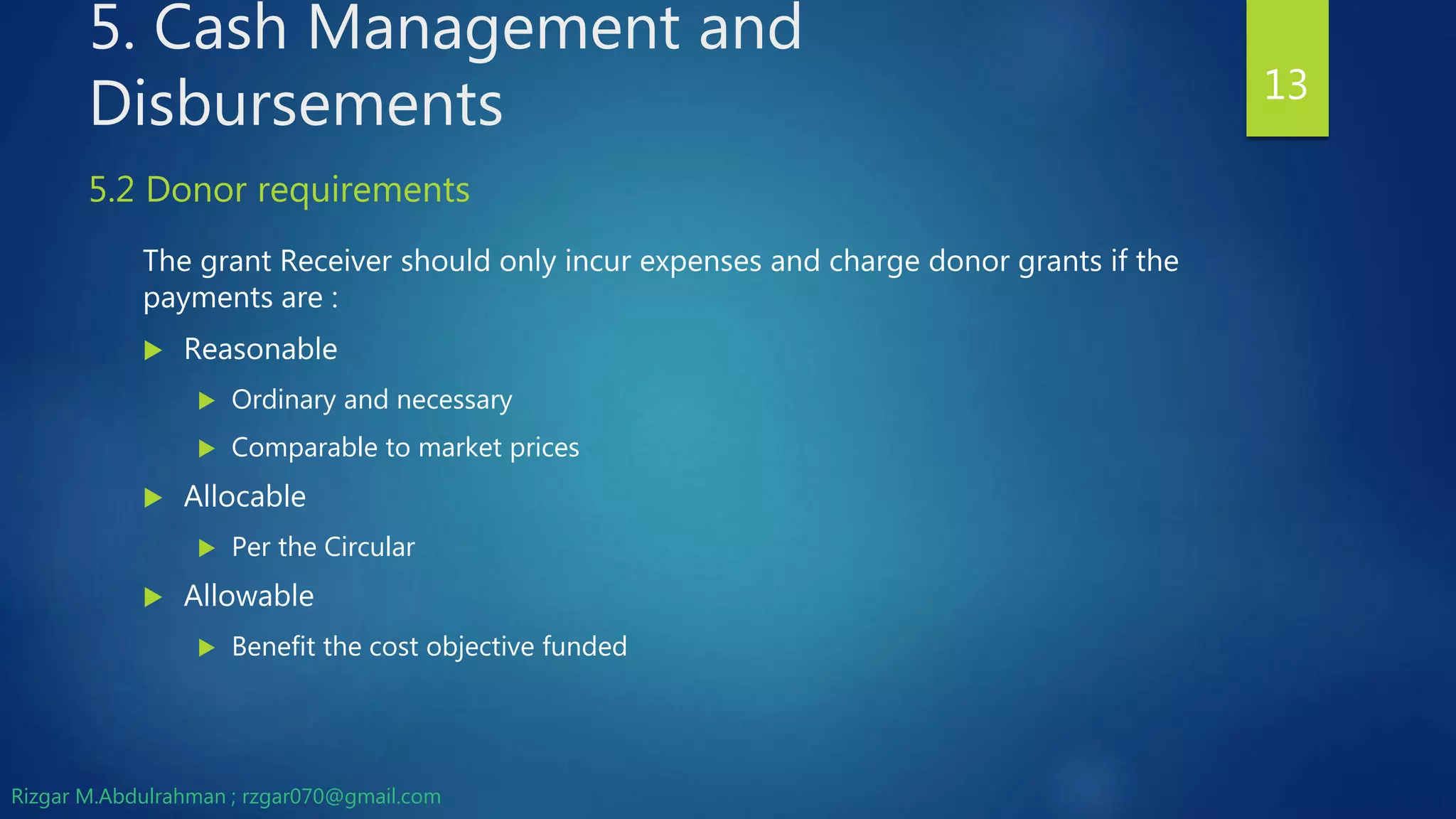 5. Cash Management and Disbursements

13

5.2 Donor requirements

The grant Receiver should only incur expenses and charge donor grants if the payments are :

Reasonable

Ordinary and necessary

Comparable to market prices

Allocable

Per the Circular

Allowable

Benefit the cost objective funded

Rizgar M.Abdulrahman ; rzgar070@gmail.com